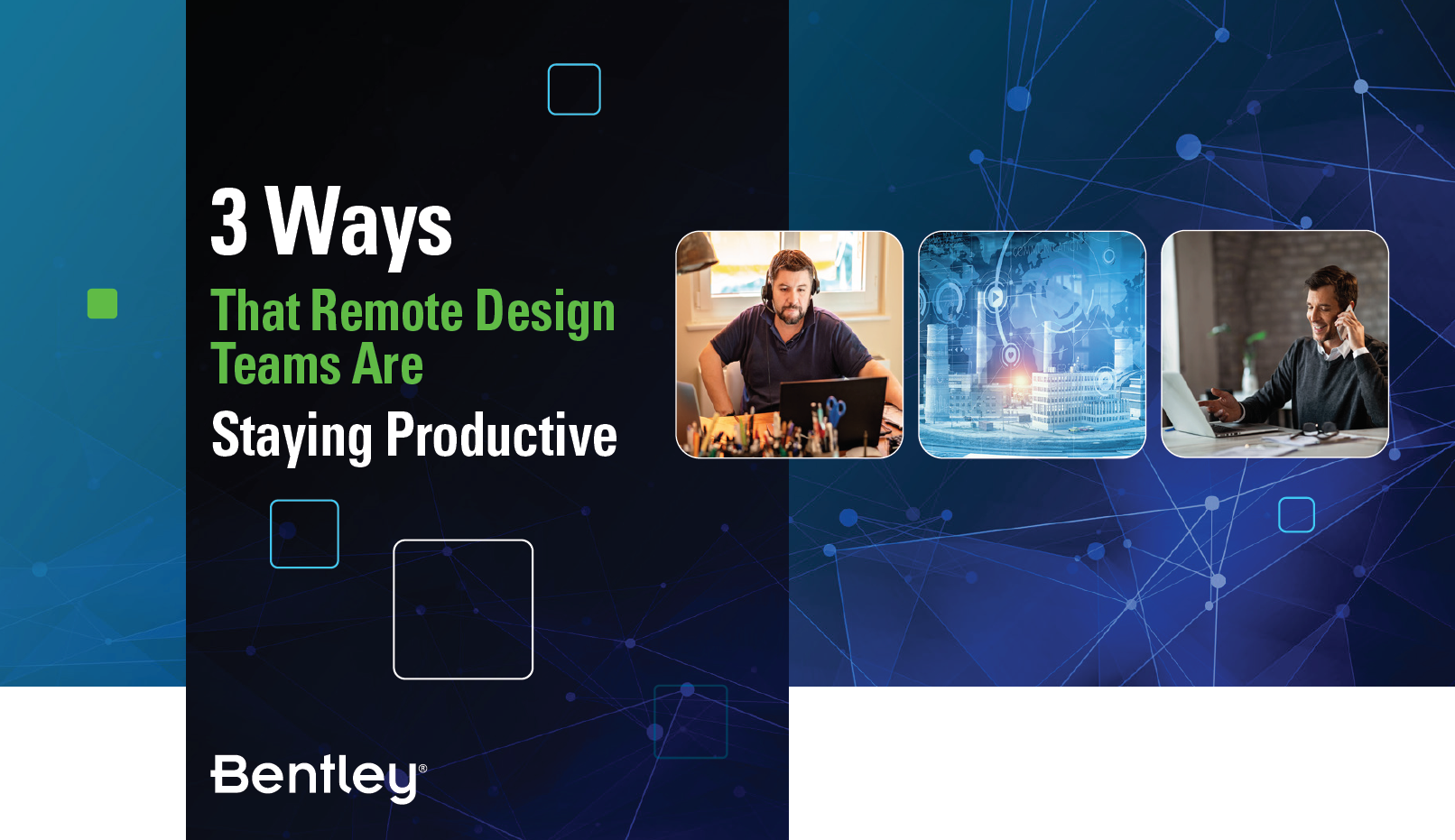 3 Ways
That Remote Design Teams Are
Staying Productive

Bentley®